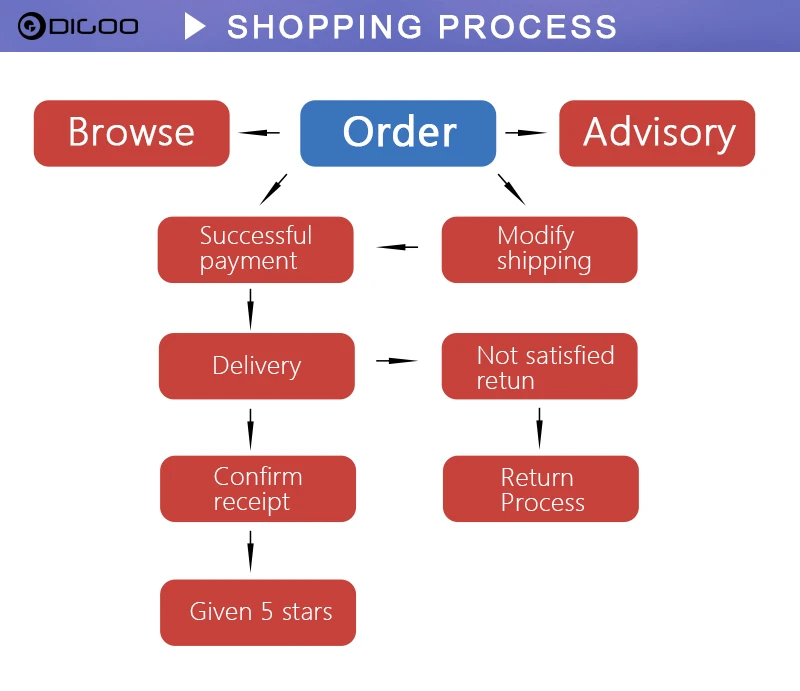 DIGOO

SHOPPING PROCESS

Browse

Order

Advisory

Successful payment

Modify shipping

Delivery

Not satisfied retun

Confirm receipt

Return Process

Given 5 stars